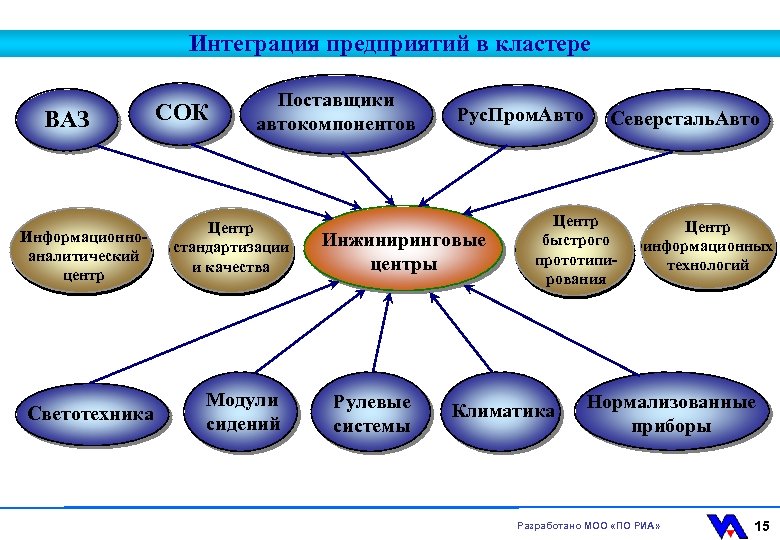 Интеграция предприятий в кластере

ВАЗ

СОК

Поставщики автокомпонентов

РусПромАвто

СеверстальАвто

Информационно-аналитический центр

Центр стандартизации и качества

Инжиниринговые центры

Центр быстрого прототипирования

Центр информационных технологий

Светотехника

Модули сидений

Рулевые системы

Климатика

Нормализованные приборы

Разработано МОО «ПО РИА»

15